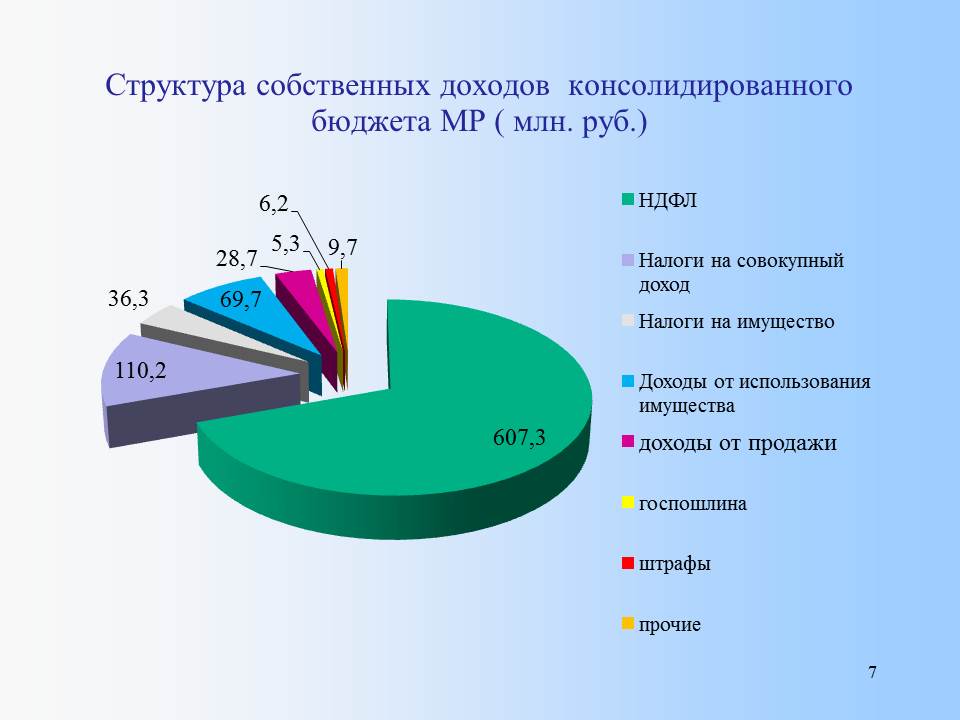 Структура собственных доходов консолидированного бюджета МР ( млн. руб.)

6,2
5,3
9,7
28,7
36,3
69,7
110,2
607,3

НДФЛ
Налоги на совокупный доход
Налоги на имущество
Доходы от использования имущества
доходы от продажи
госпошлина
штрафы
прочие

7